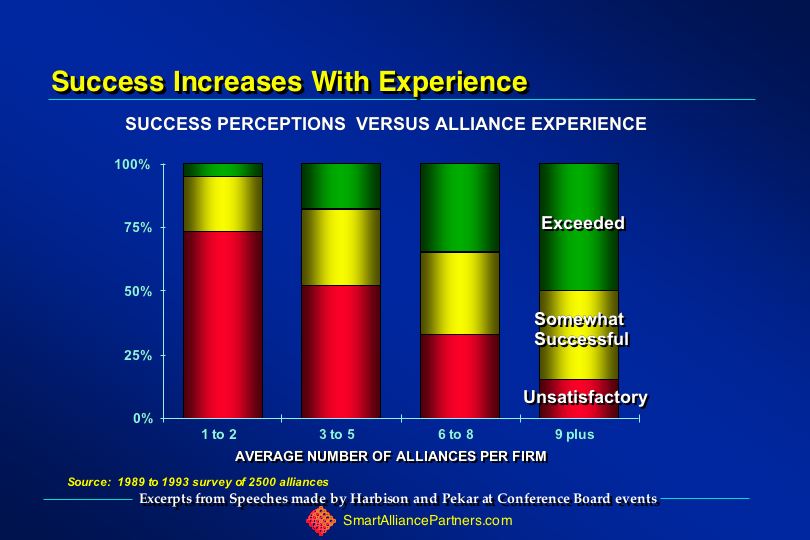 Success Increases With Experience

SUCCESS PERCEPTIONS VERSUS ALLIANCE EXPERIENCE

100%
75%
50%
25%
0%

Exceeded
Somewhat Successful
Unsatisfactory

1 to 2
3 to 5
6 to 8
9 plus

AVERAGE NUMBER OF ALLIANCES PER FIRM

Source: 1989 to 1993 survey of 2500 alliances

Excerpts from Speeches made by Harbison and Pekar at Conference Board events

SmartAlliancePartners.com